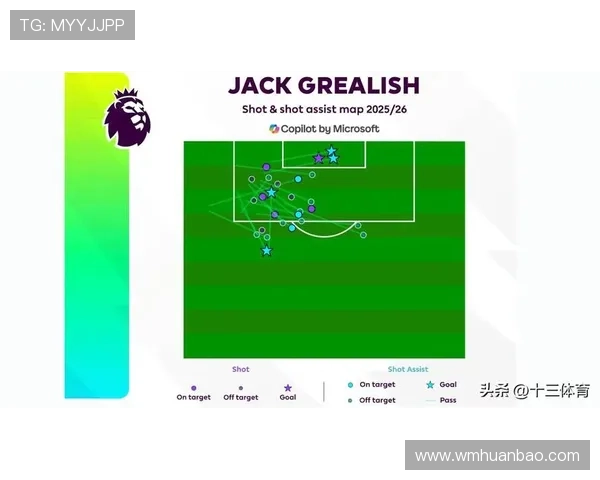 TG: MYYJJPP

JACK GREALISH

Shot & shot assist map 2025/26

Copilot by Microsoft

Shot

On target

Off target

Goal

Shot Assist

On target

Off target

Goal

Pass

头条 @十三体育

www.wmhuanbao.com